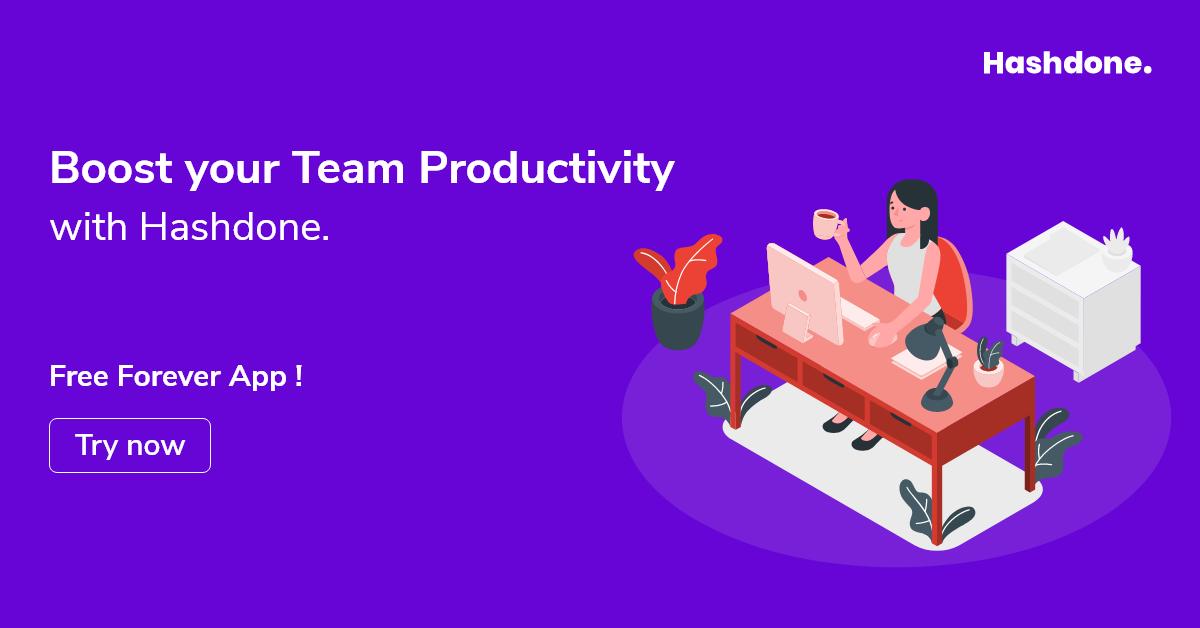 Hashdone.

Boost your Team Productivity with Hashdone.

Free Forever App !

Try now